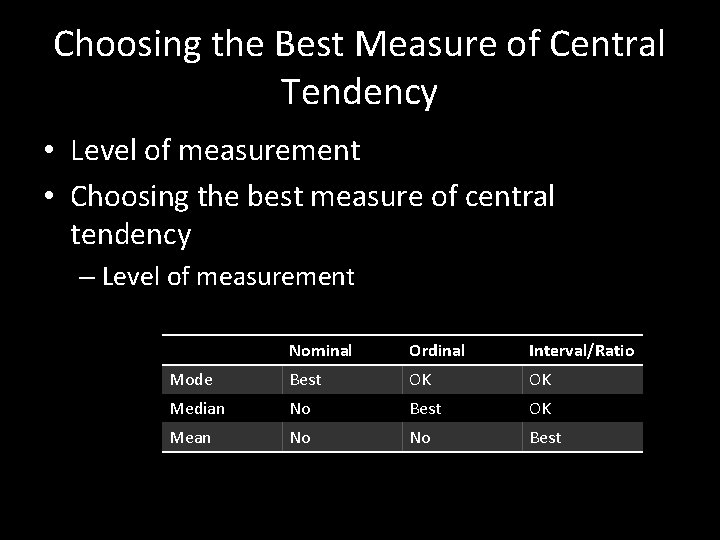 Choosing the Best Measure of Central Tendency

• Level of measurement

• Choosing the best measure of central tendency

– Level of measurement

| | Nominal | Ordinal | Interval/Ratio |
|---|---|---|---|
| Mode | Best | OK | OK |
| Median | No | Best | OK |
| Mean | No | No | Best |